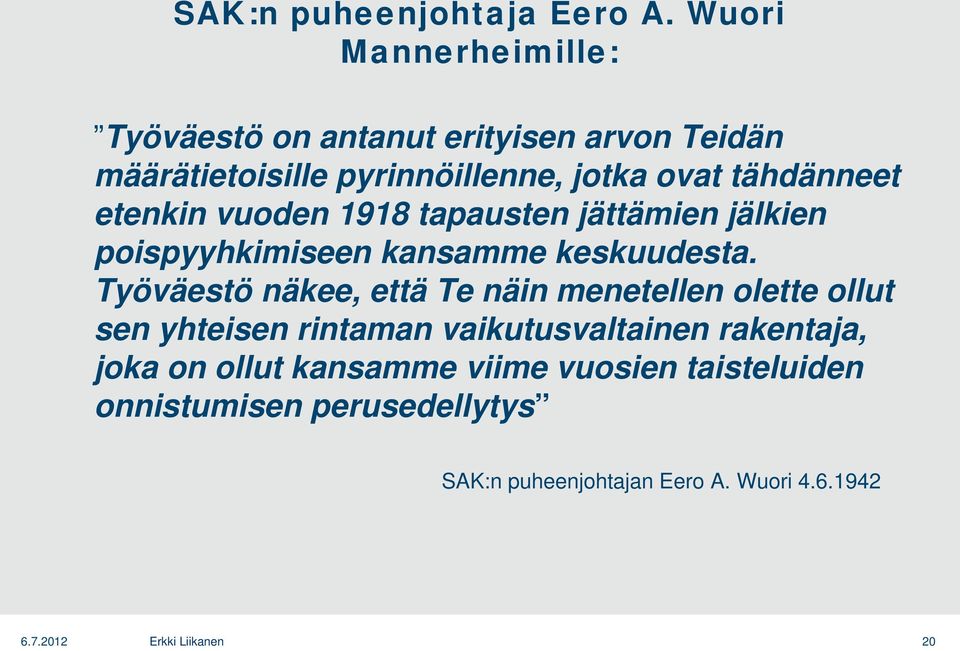 SAK:n puheenjohtaja Eero A. Wuori Mannerheimille:

”Työväestö on antanut erityisen arvon Teidän määrätietoisille pyrinnöillenne, jotka ovat tähdänneet etenkin vuoden 1918 tapausten jättämien jälkien poispyyhkimiseen kansamme keskuudesta. Työväestö näkee, että Te näin menetellen olette ollut sen yhteisen rintaman vaikutusvaltainen rakentaja, joka on ollut kansamme viime vuosien taisteluiden onnistumisen perusedellytys”

SAK:n puheenjohtajan Eero A. Wuori 4.6.1942

6.7.2012 Erkki Liikanen 20